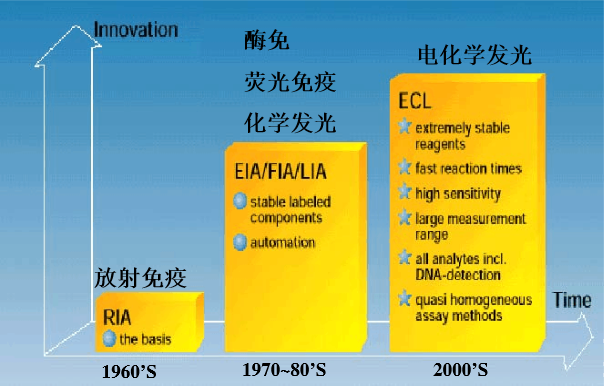 Innovation

酶免
荧光免疫
化学发光

电化学发光

放射免疫

RIA
the basis

EIA/FIA/LIA
stable labeled components
automation

ECL
extremely stable reagents
fast reaction times
high sensitivity
large measurement range
all analytes incl. DNA-detection
quasi homogeneous assay methods

Time

1960'S
1970~80'S
2000'S